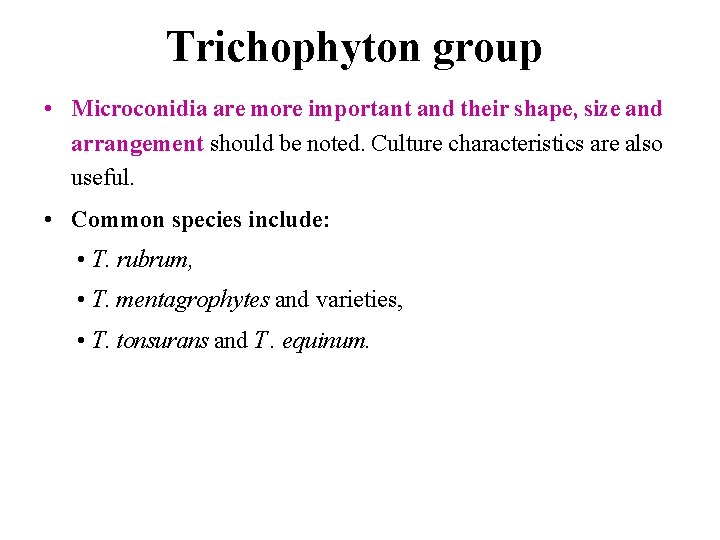 Trichophyton group

• Microconidia are more important and their shape, size and arrangement should be noted. Culture characteristics are also useful.

• Common species include:

• T. rubrum,

• T. mentagrophytes and varieties,

• T. tonsurans and T. equinum.